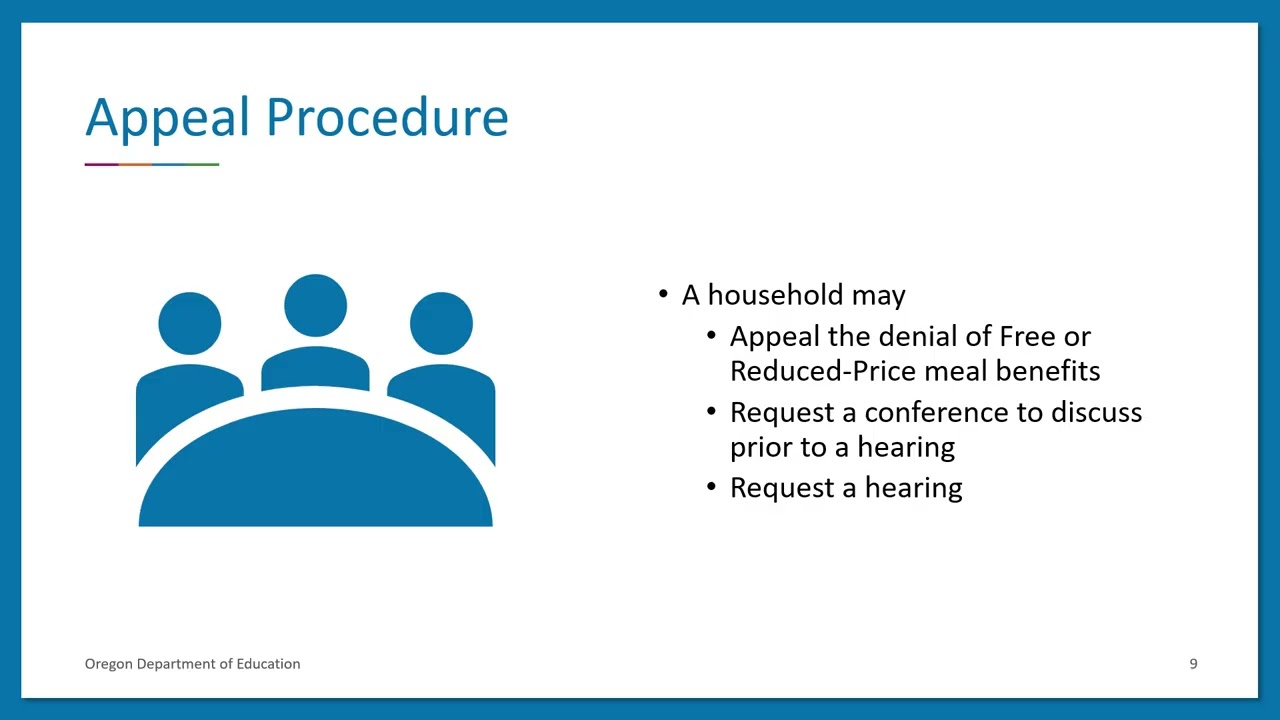 Appeal Procedure

• A household may
• Appeal the denial of Free or Reduced-Price meal benefits
• Request a conference to discuss prior to a hearing
• Request a hearing

Oregon Department of Education

9